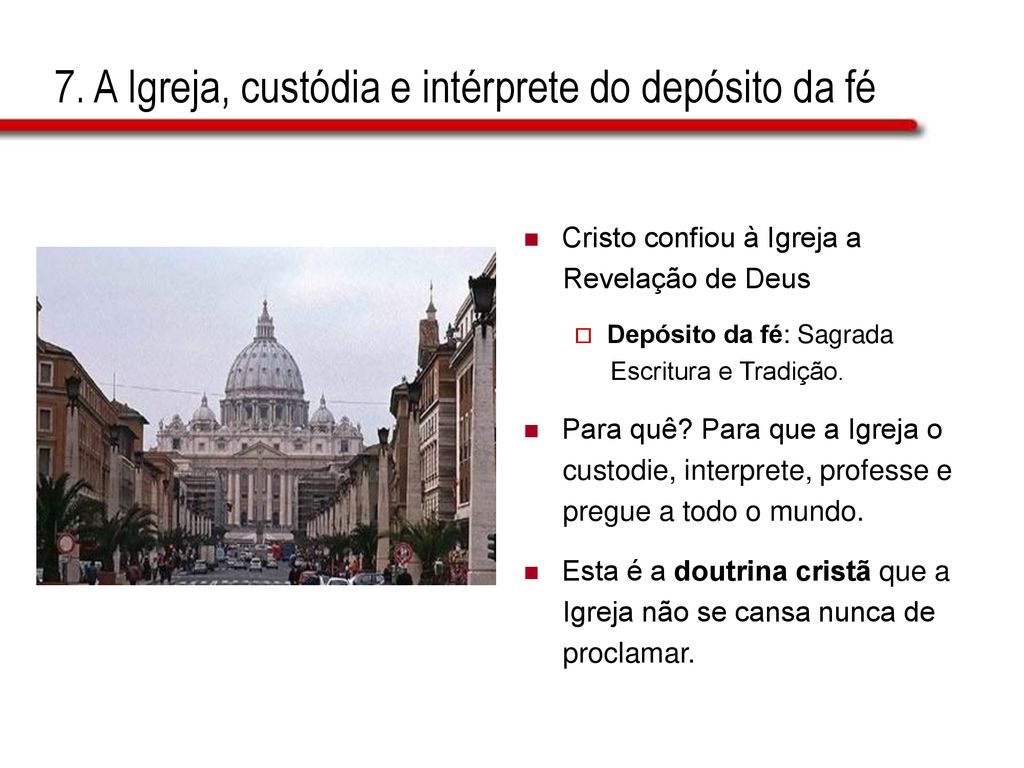 7. A Igreja, custódia e intérprete do depósito da fé

Cristo confiou à Igreja a Revelação de Deus

Depósito da fé: Sagrada Escritura e Tradição.

Para quê? Para que a Igreja o custodie, interprete, professe e pregue a todo o mundo.

Esta é a doutrina cristã que a Igreja não se cansa nunca de proclamar.